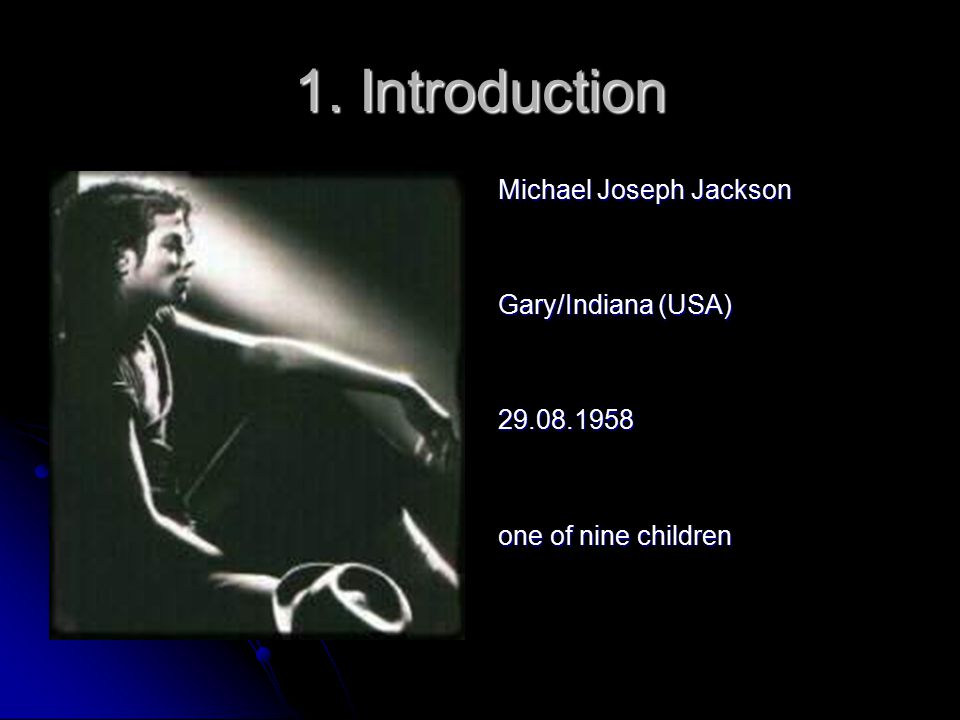 1. Introduction

Michael Joseph Jackson

Gary/Indiana (USA)

29.08.1958

one of nine children